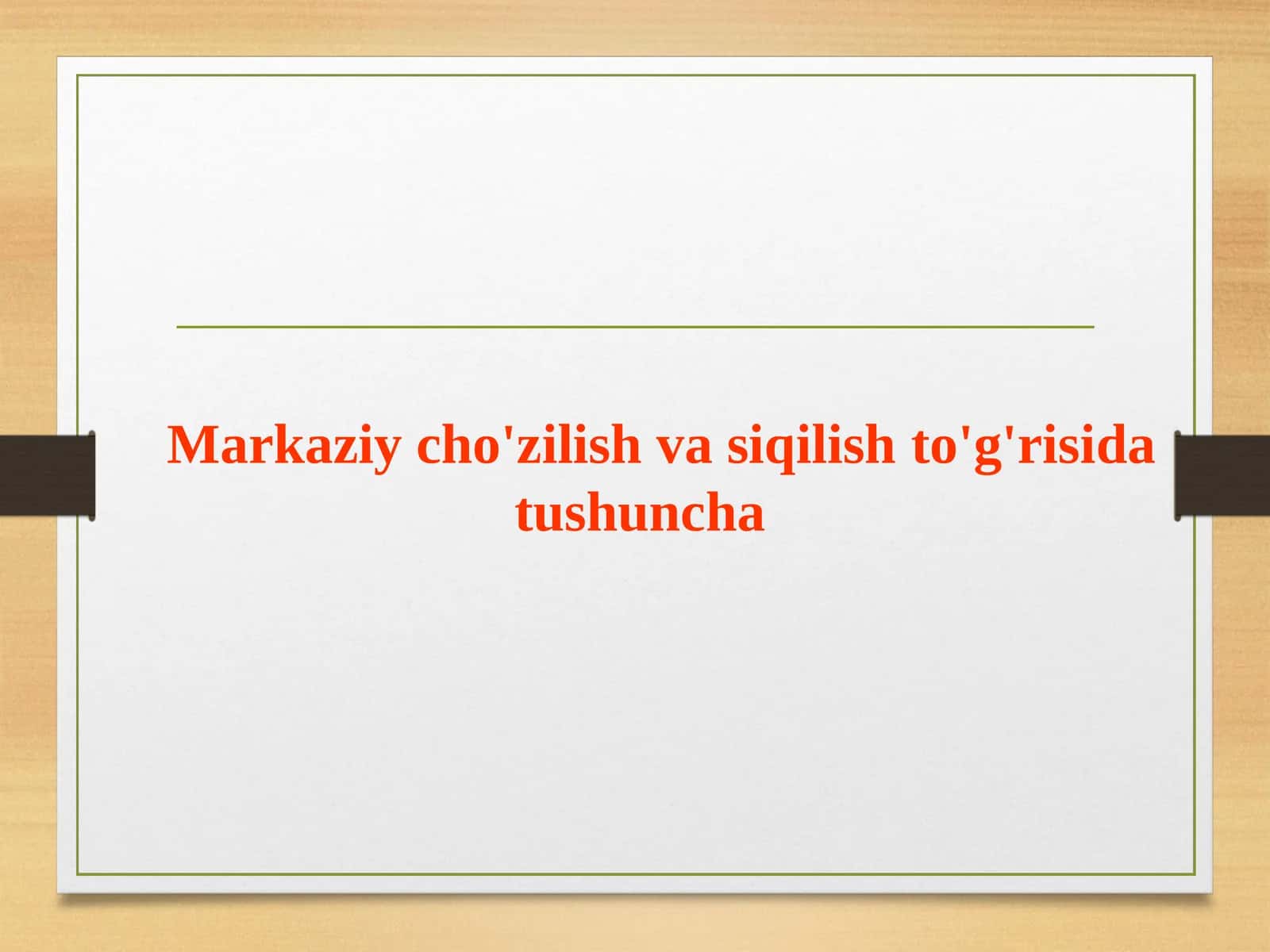 Markaziy cho'zilish va siqilish to'g'risida tushuncha